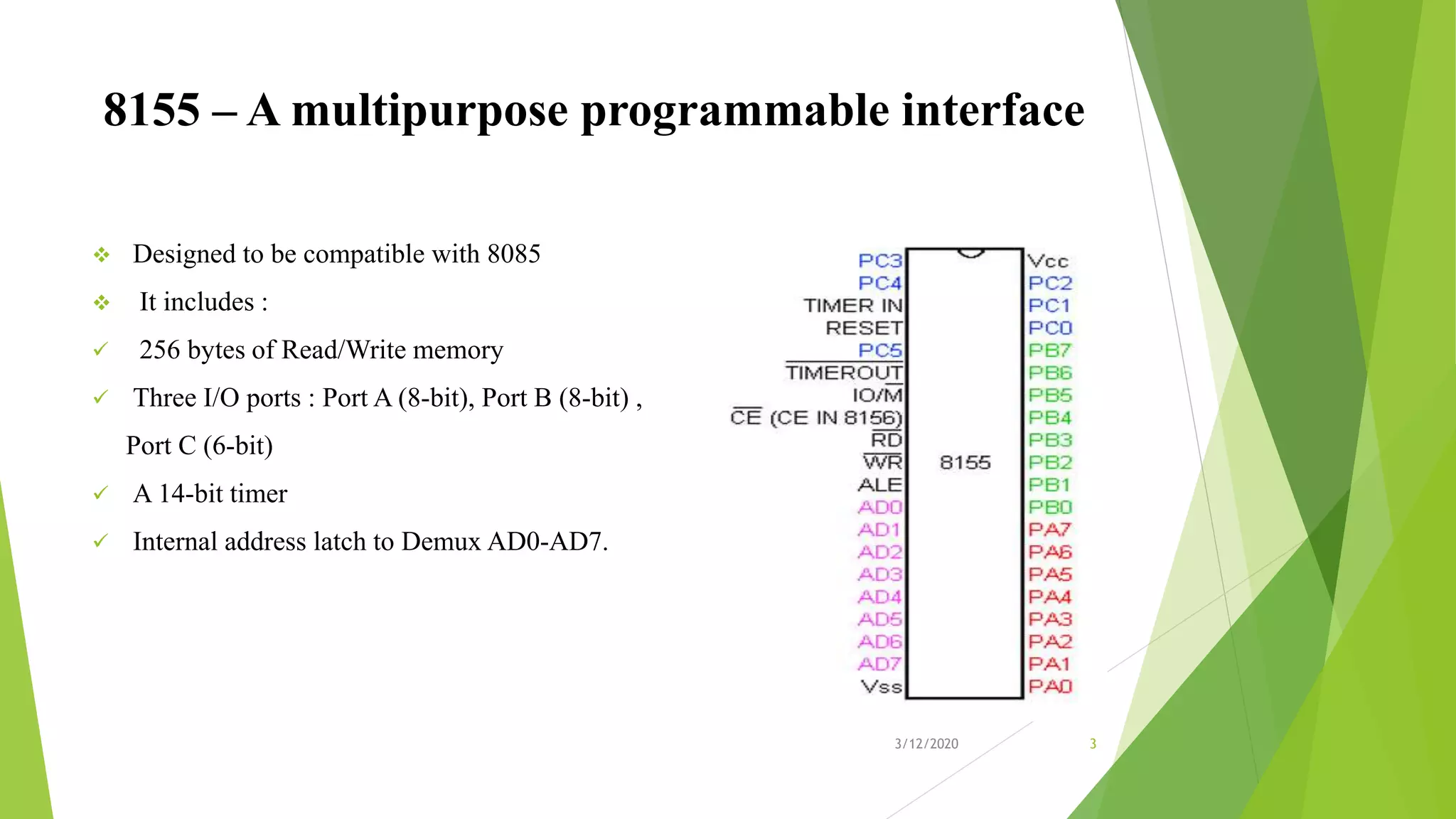 8155 – A multipurpose programmable interface

❖ Designed to be compatible with 8085

❖ It includes :

✓ 256 bytes of Read/Write memory

✓ Three I/O ports : Port A (8-bit), Port B (8-bit) , Port C (6-bit)

✓ A 14-bit timer

✓ Internal address latch to Demux AD0-AD7.

PC3
PC4
TIMER IN
RESET
PC5
$\overline{TIMEROUT}$
IO/$\overline{M}$
$\overline{CE}$ (CE IN 8156)
$\overline{RD}$
$\overline{WR}$
ALE
AD0
AD1
AD2
AD3
AD4
AD5
AD6
AD7
Vss

8155

Vcc
PC2
PC1
PC0
PB7
PB6
PB5
PB4
PB3
PB2
PB1
PB0
PA7
PA6
PA5
PA4
PA3
PA2
PA1
PA0

3/12/2020

3